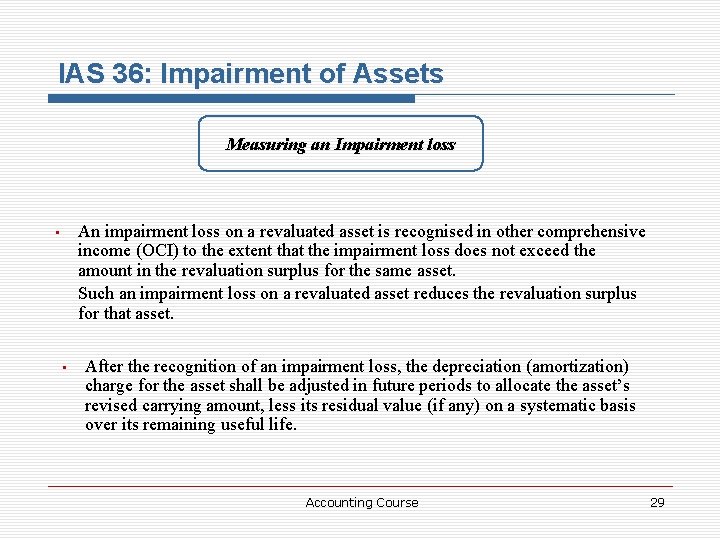 IAS 36: Impairment of Assets

Measuring an Impairment loss

▪ An impairment loss on a revaluated asset is recognised in other comprehensive income (OCI) to the extent that the impairment loss does not exceed the amount in the revaluation surplus for the same asset.

Such an impairment loss on a revaluated asset reduces the revaluation surplus for that asset.

▪ After the recognition of an impairment loss, the depreciation (amortization) charge for the asset shall be adjusted in future periods to allocate the asset's revised carrying amount, less its residual value (if any) on a systematic basis over its remaining useful life.

Accounting Course

29